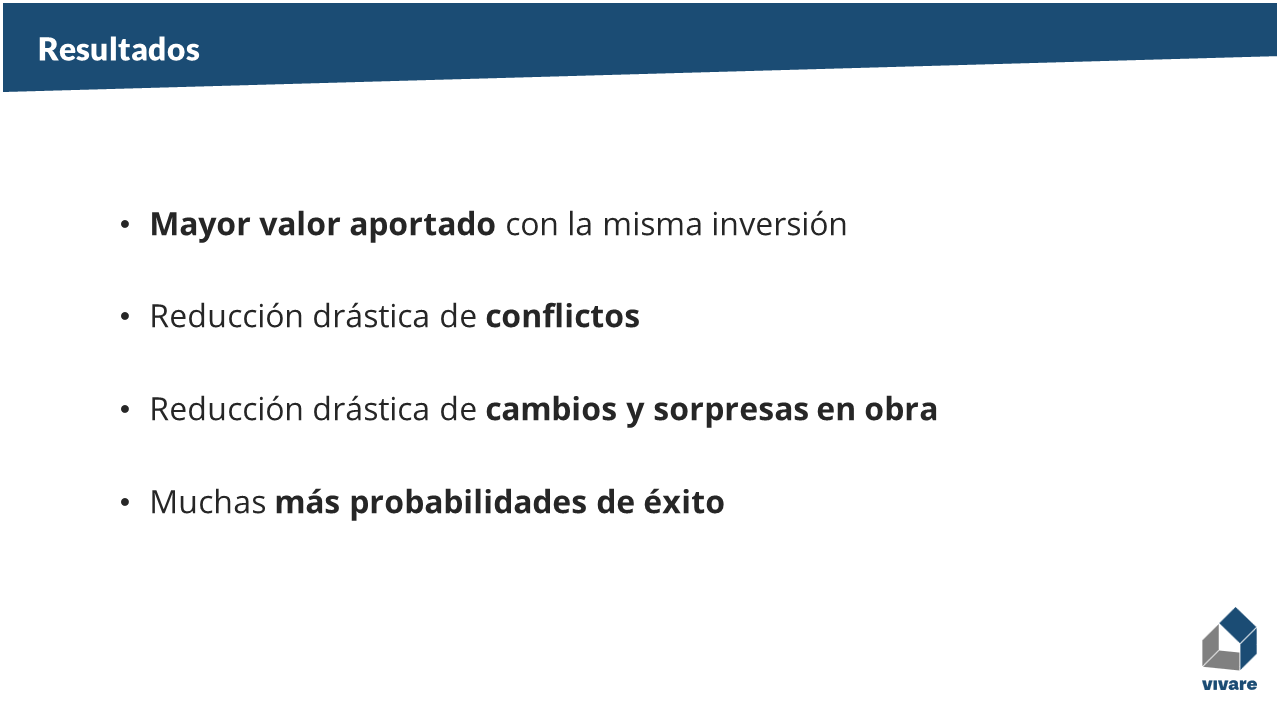 Resultados

• Mayor valor aportado con la misma inversión

• Reducción drástica de conflictos

• Reducción drástica de cambios y sorpresas en obra

• Muchas más probabilidades de éxito

vivare